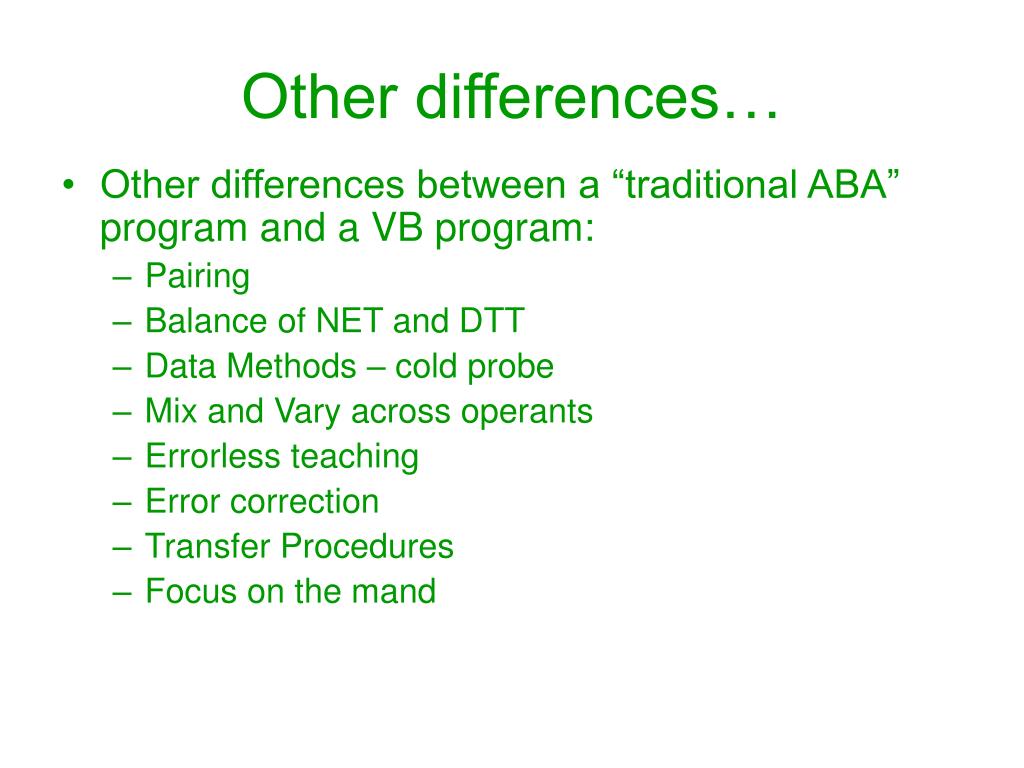 Other differences…

• Other differences between a “traditional ABA” program and a VB program:
– Pairing
– Balance of NET and DTT
– Data Methods – cold probe
– Mix and Vary across operants
– Errorless teaching
– Error correction
– Transfer Procedures
– Focus on the mand